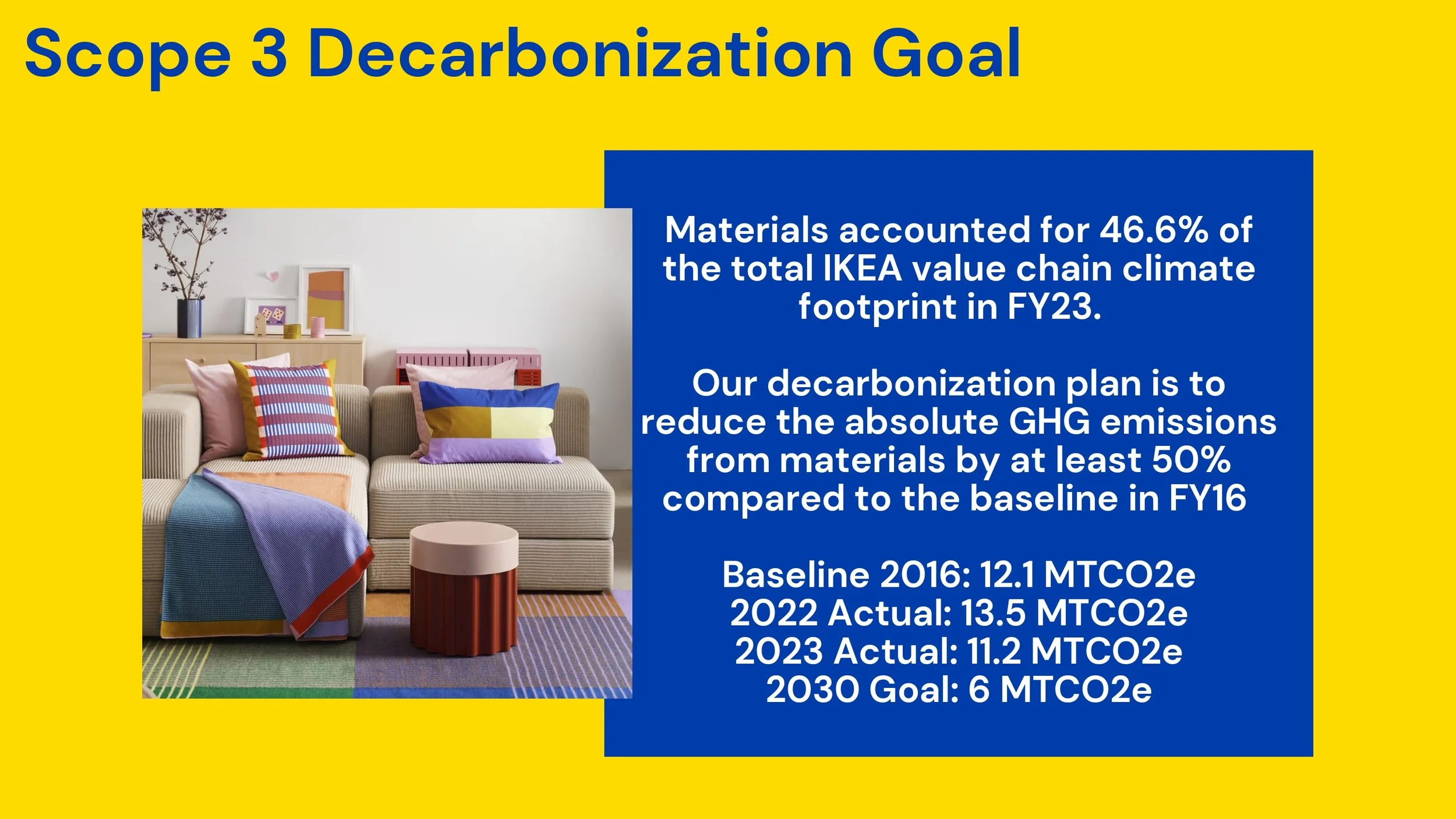 Scope 3 Decarbonization Goal

Materials accounted for 46.6% of the total IKEA value chain climate footprint in FY23.

Our decarbonization plan is to reduce the absolute GHG emissions from materials by at least 50% compared to the baseline in FY16

Baseline 2016: 12.1 MTCO2e
2022 Actual: 13.5 MTCO2e
2023 Actual: 11.2 MTCO2e
2030 Goal: 6 MTCO2e